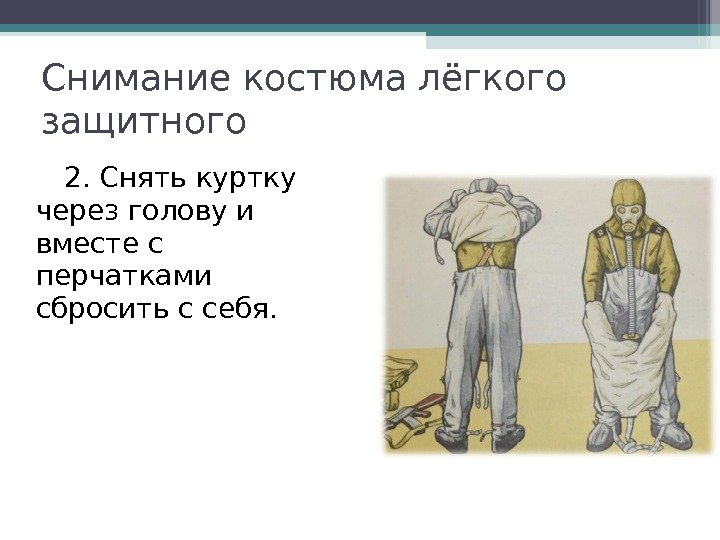 Снимание костюма лёгкого защитного

2. Снять куртку через голову и вместе с перчатками сбросить с себя.